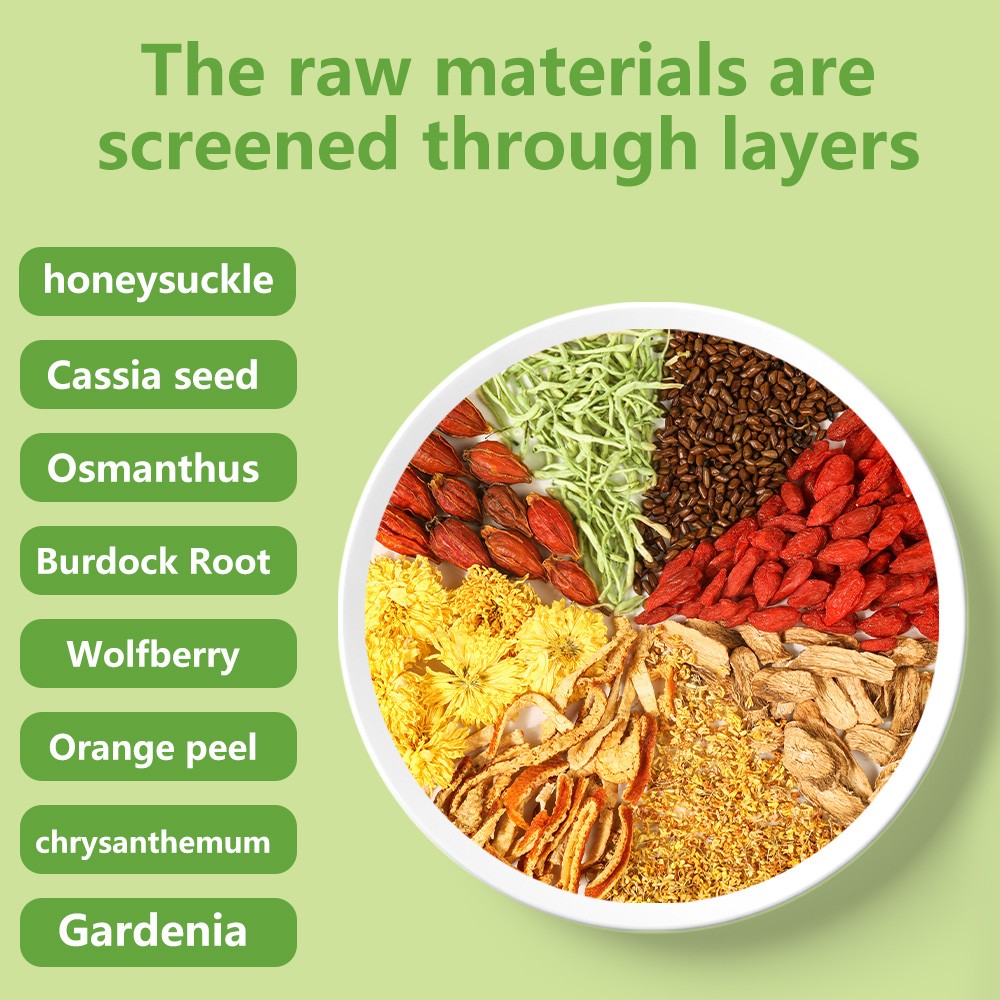 The raw materials are screened through layers

honeysuckle

Cassia seed

Osmanthus

Burdock Root

Wolfberry

Orange peel

chrysanthemum

Gardenia